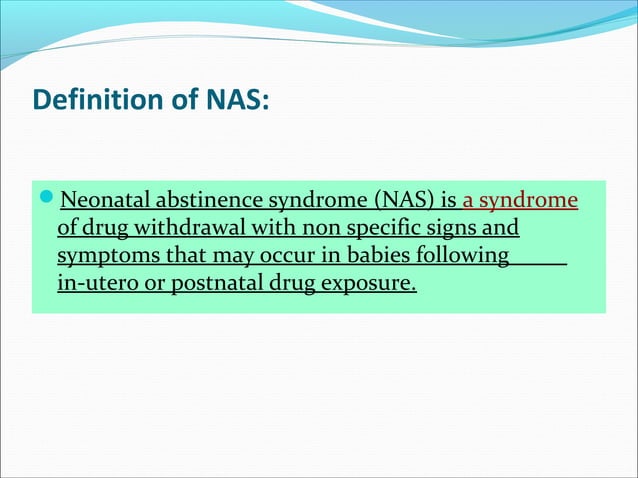 Definition of NAS:

Neonatal abstinence syndrome (NAS) is a syndrome of drug withdrawal with non specific signs and symptoms that may occur in babies following in-utero or postnatal drug exposure.